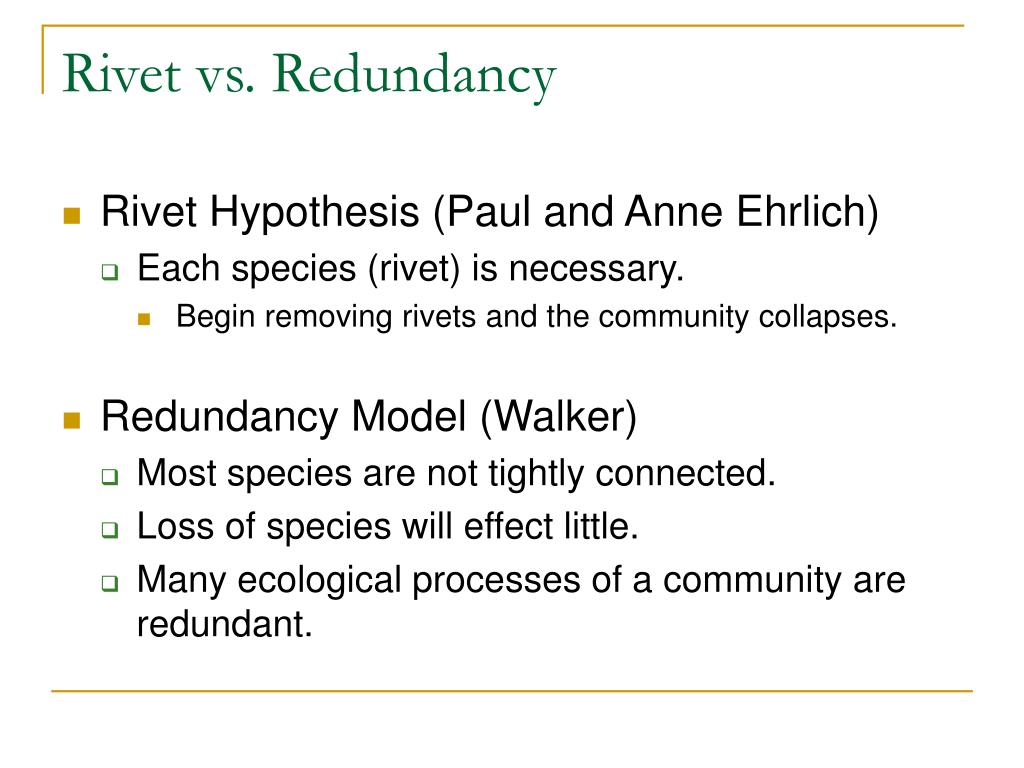 Rivet vs. Redundancy

Rivet Hypothesis (Paul and Anne Ehrlich)
Each species (rivet) is necessary.
Begin removing rivets and the community collapses.

Redundancy Model (Walker)
Most species are not tightly connected.
Loss of species will effect little.
Many ecological processes of a community are redundant.